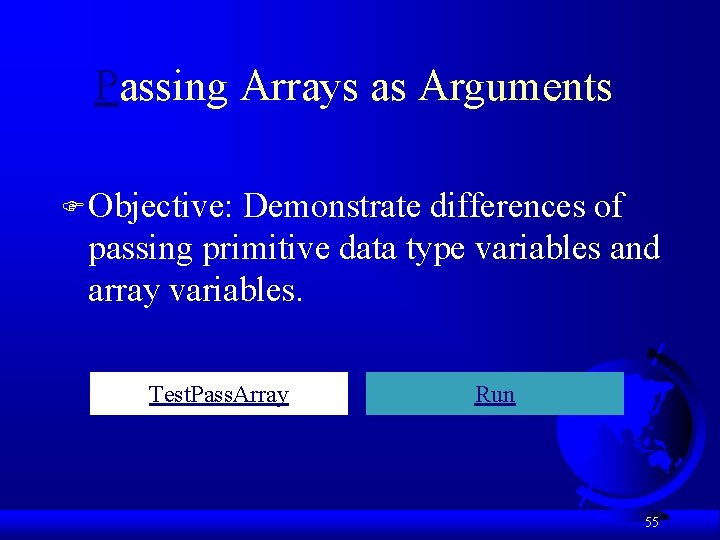 Passing Arrays as Arguments

Objective: Demonstrate differences of passing primitive data type variables and array variables.

TestPassArray

Run

55